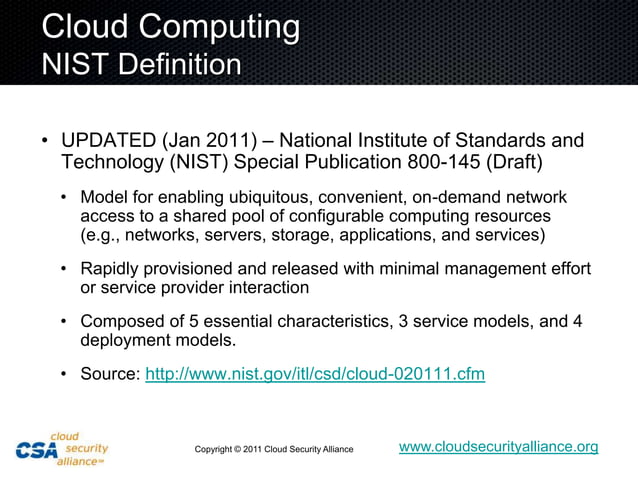 Cloud Computing
NIST Definition

• UPDATED (Jan 2011) – National Institute of Standards and Technology (NIST) Special Publication 800-145 (Draft)

• Model for enabling ubiquitous, convenient, on-demand network access to a shared pool of configurable computing resources (e.g., networks, servers, storage, applications, and services)

• Rapidly provisioned and released with minimal management effort or service provider interaction

• Composed of 5 essential characteristics, 3 service models, and 4 deployment models.

• Source: http://www.nist.gov/itl/csd/cloud-020111.cfm

CSA cloud security alliance℠

Copyright © 2011 Cloud Security Alliance

www.cloudsecurityalliance.org